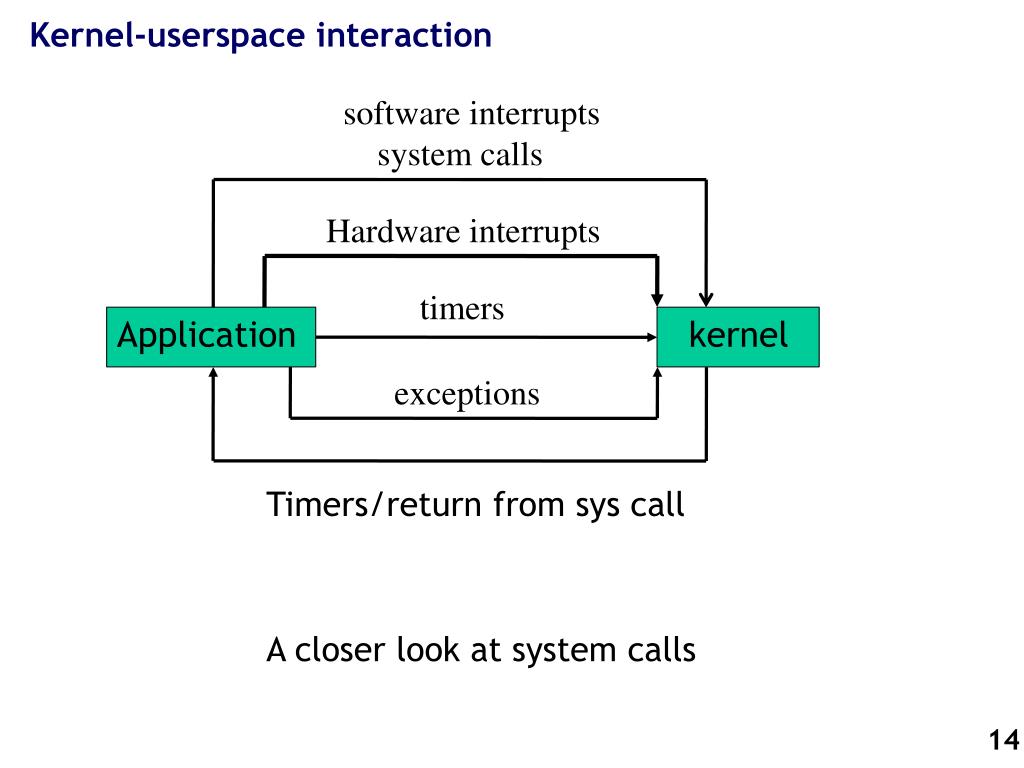 Kernel-userspace interaction

software interrupts
system calls

Hardware interrupts

timers

Application

kernel

exceptions

Timers/return from sys call

A closer look at system calls

14